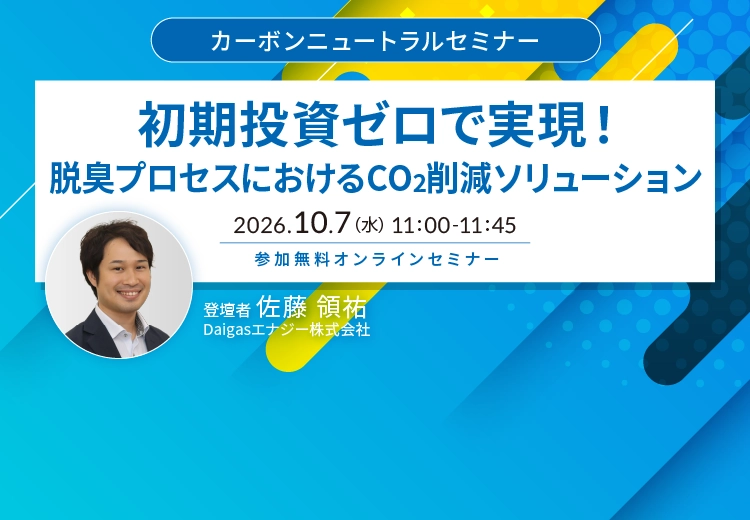 カーボンニュートラルセミナー

初期投資ゼロで実現！
脱臭プロセスにおける$CO_2$削減ソリューション

2026.10.7（水）11:00-11:45

参加無料オンラインセミナー

登壇者 佐藤 領祐
Daigasエナジー株式会社